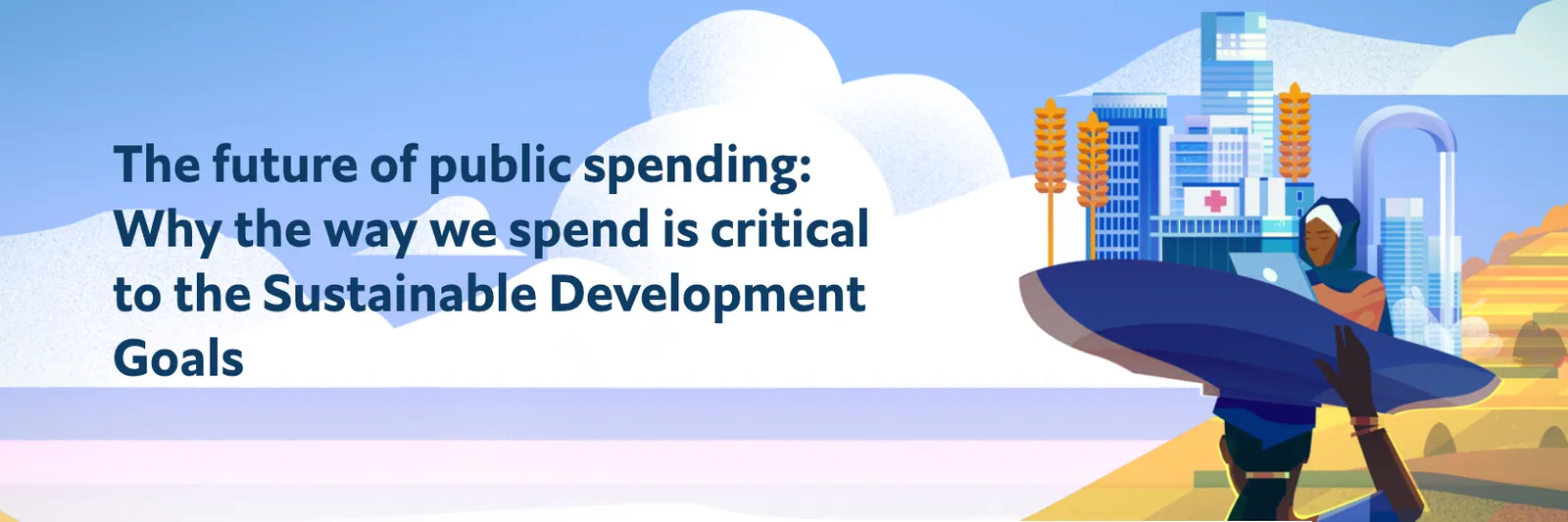 The future of public spending: Why the way we spend is critical to the Sustainable Development Goals